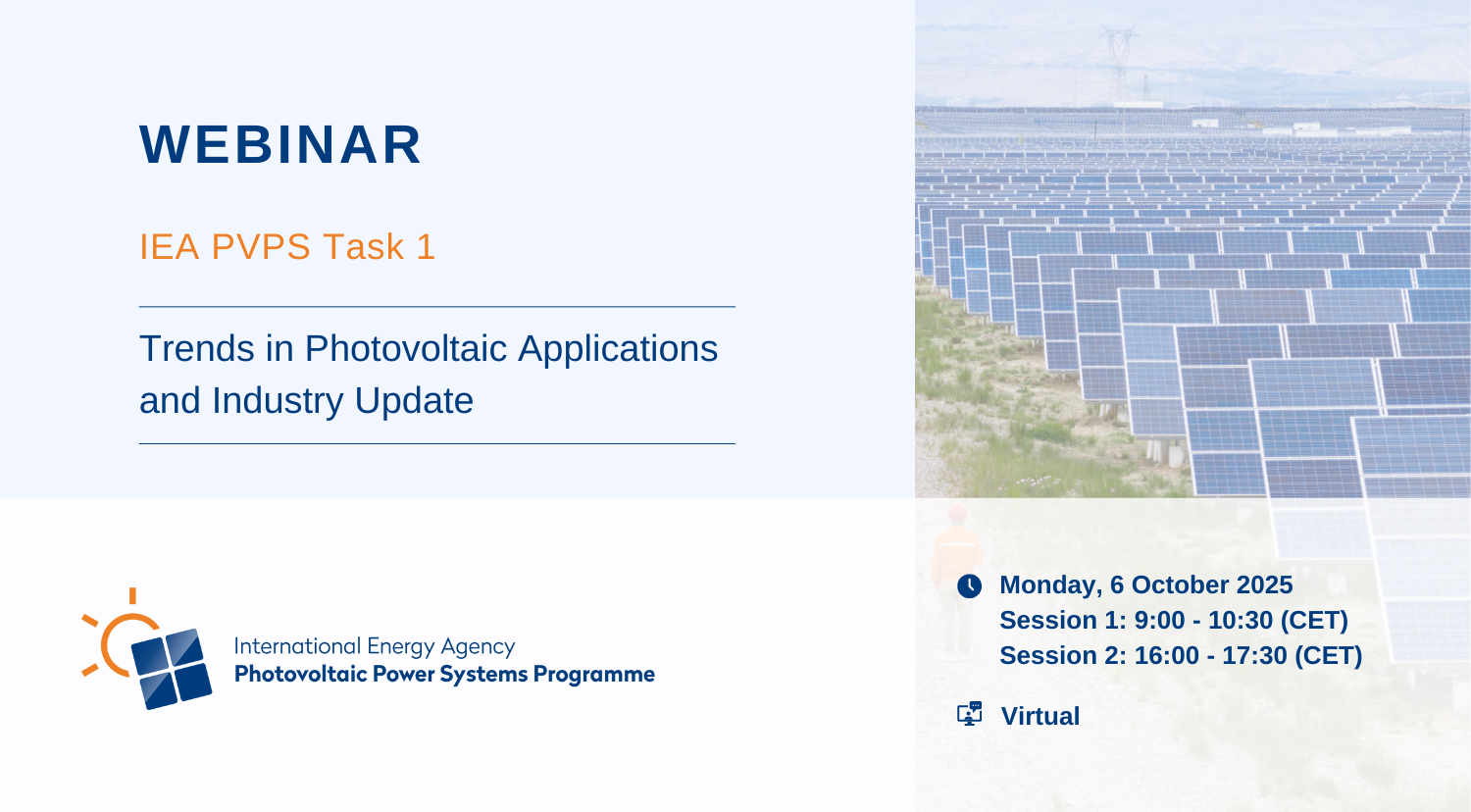 WEBINAR

IEA PVPS Task 1

Trends in Photovoltaic Applications and Industry Update

International Energy Agency
Photovoltaic Power Systems Programme

Monday, 6 October 2025
Session 1: 9:00 - 10:30 (CET)
Session 2: 16:00 - 17:30 (CET)

Virtual